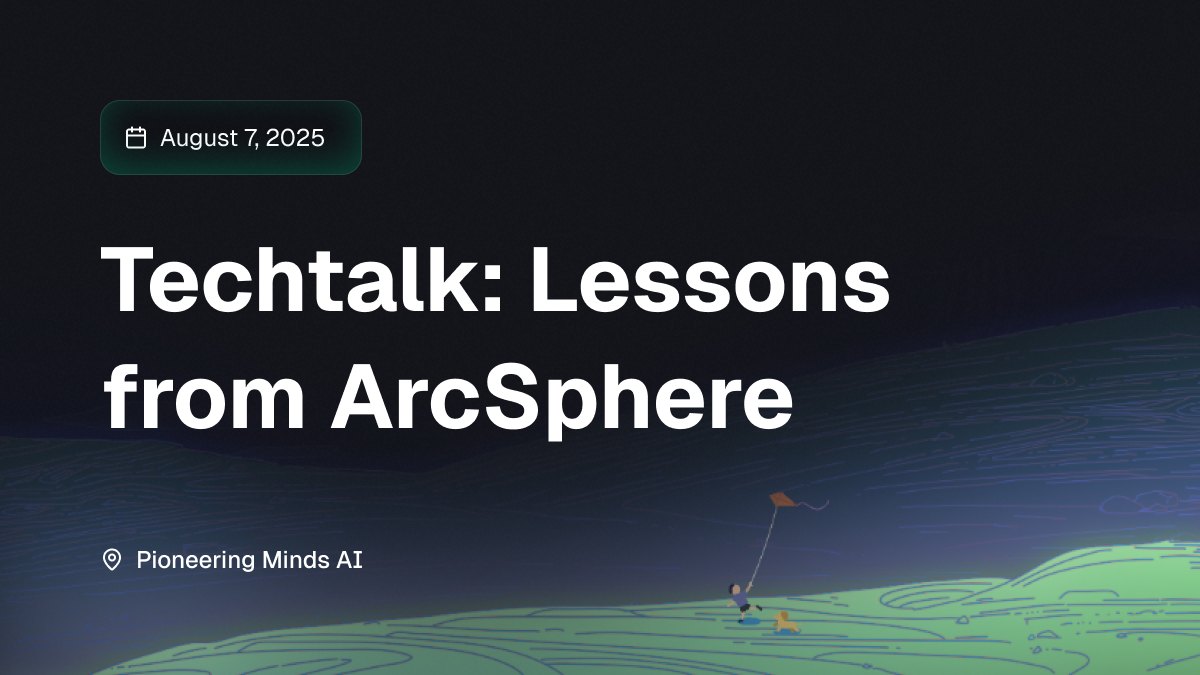 August 7, 2025

Techtalk: Lessons from ArcSphere

Pioneering Minds AI